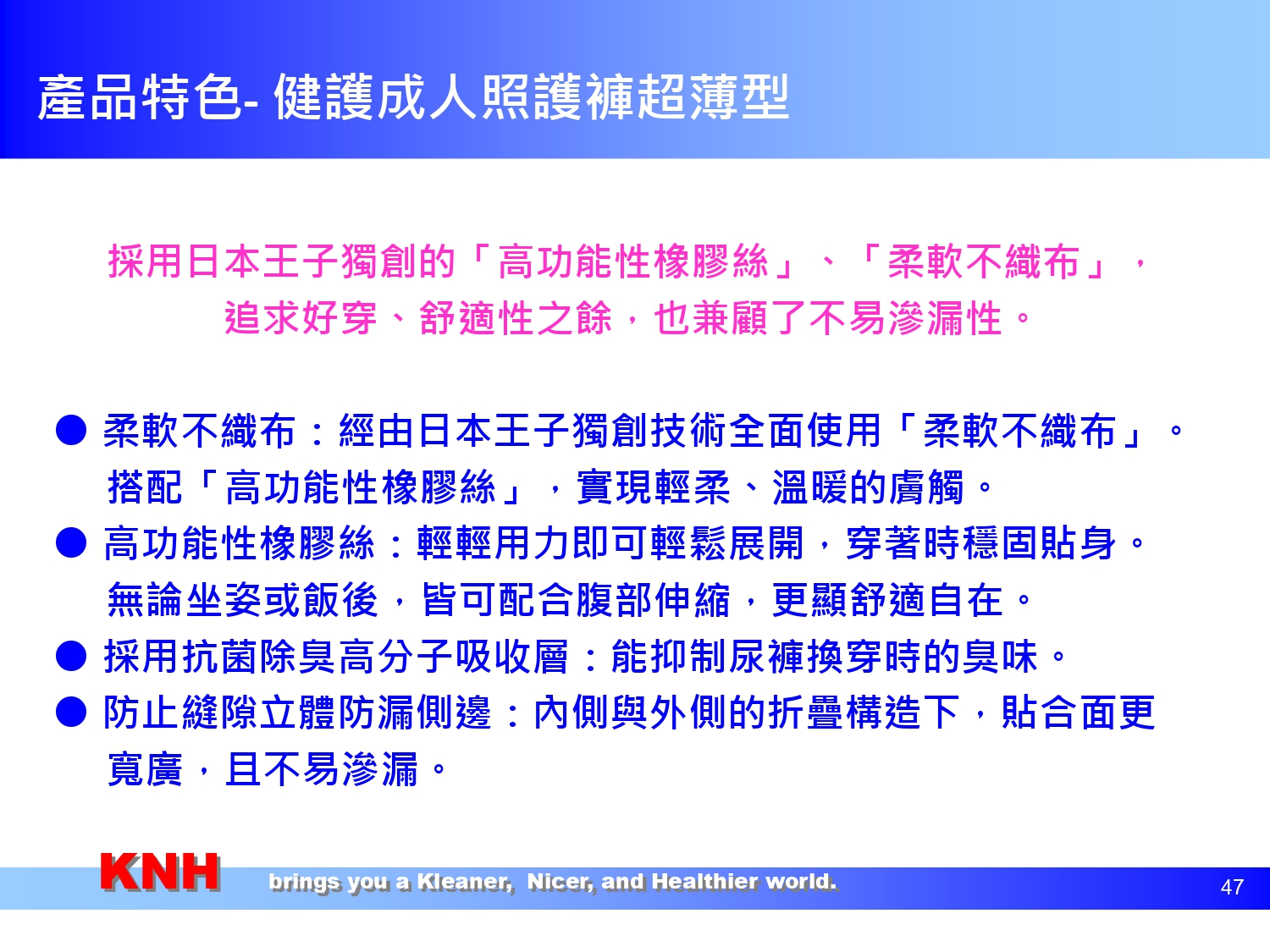 產品特色- 健護成人照護褲超薄型

採用日本王子獨創的「高功能性橡膠絲」、「柔軟不織布」，追求好穿、舒適性之餘，也兼顧了不易滲漏性。

● 柔軟不織布：經由日本王子獨創技術全面使用「柔軟不織布」。搭配「高功能性橡膠絲」，實現輕柔、溫暖的膚觸。
● 高功能性橡膠絲：輕輕用力即可輕鬆展開，穿著時穩固貼身。無論坐姿或飯後，皆可配合腹部伸縮，更顯舒適自在。
● 採用抗菌除臭高分子吸收層：能抑制尿褲換穿時的臭味。
● 防止縫隙立體防漏側邊：內側與外側的折疊構造下，貼合面更寬廣，且不易滲漏。

KNH brings you a Kleaner, Nicer, and Healthier world.

47